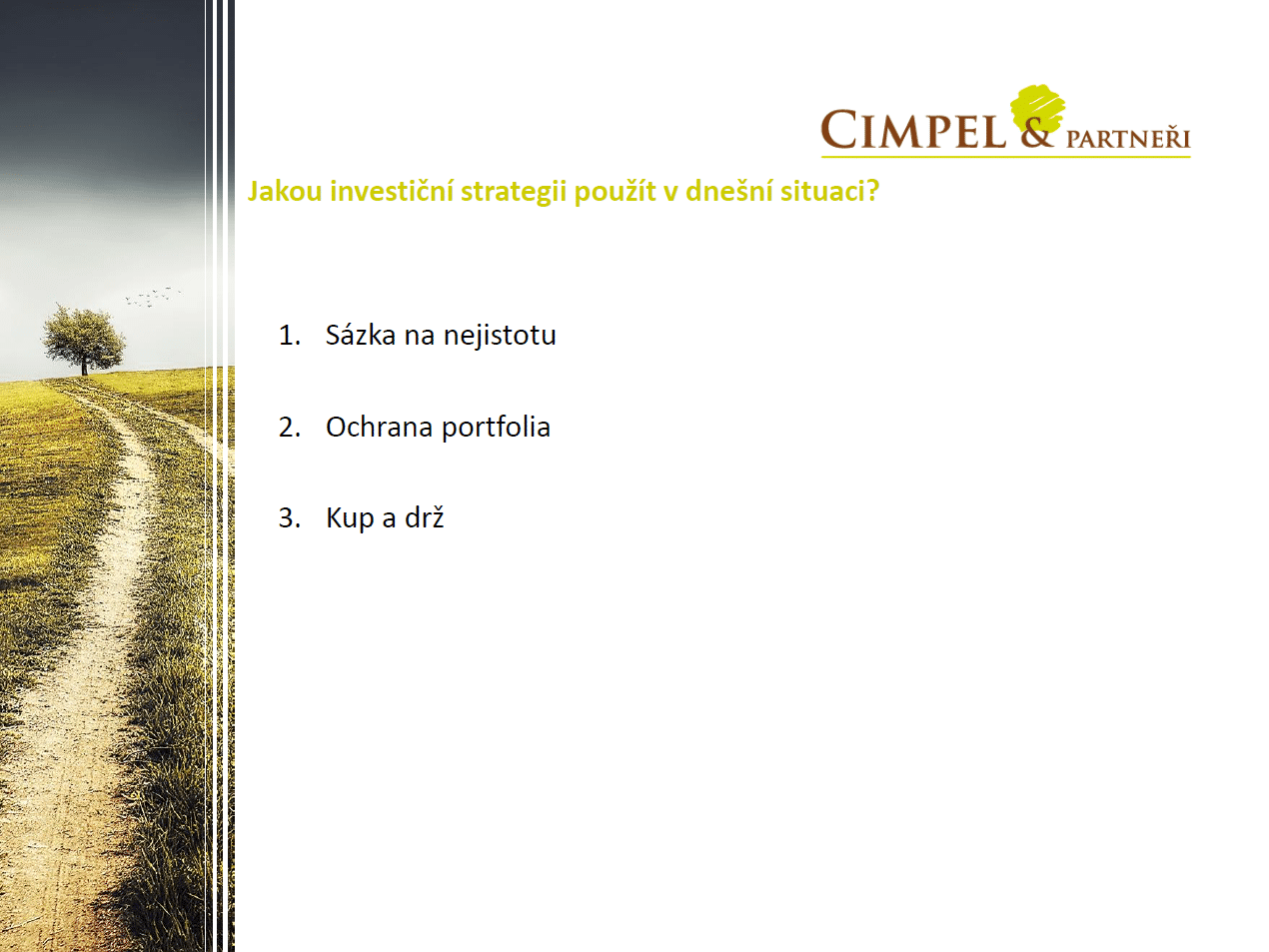 CIMPEL & PARTNEŘI

Jakou investiční strategii použít v dnešní situaci?

1. Sázka na nejistotu

2. Ochrana portfolia

3. Kup a drž